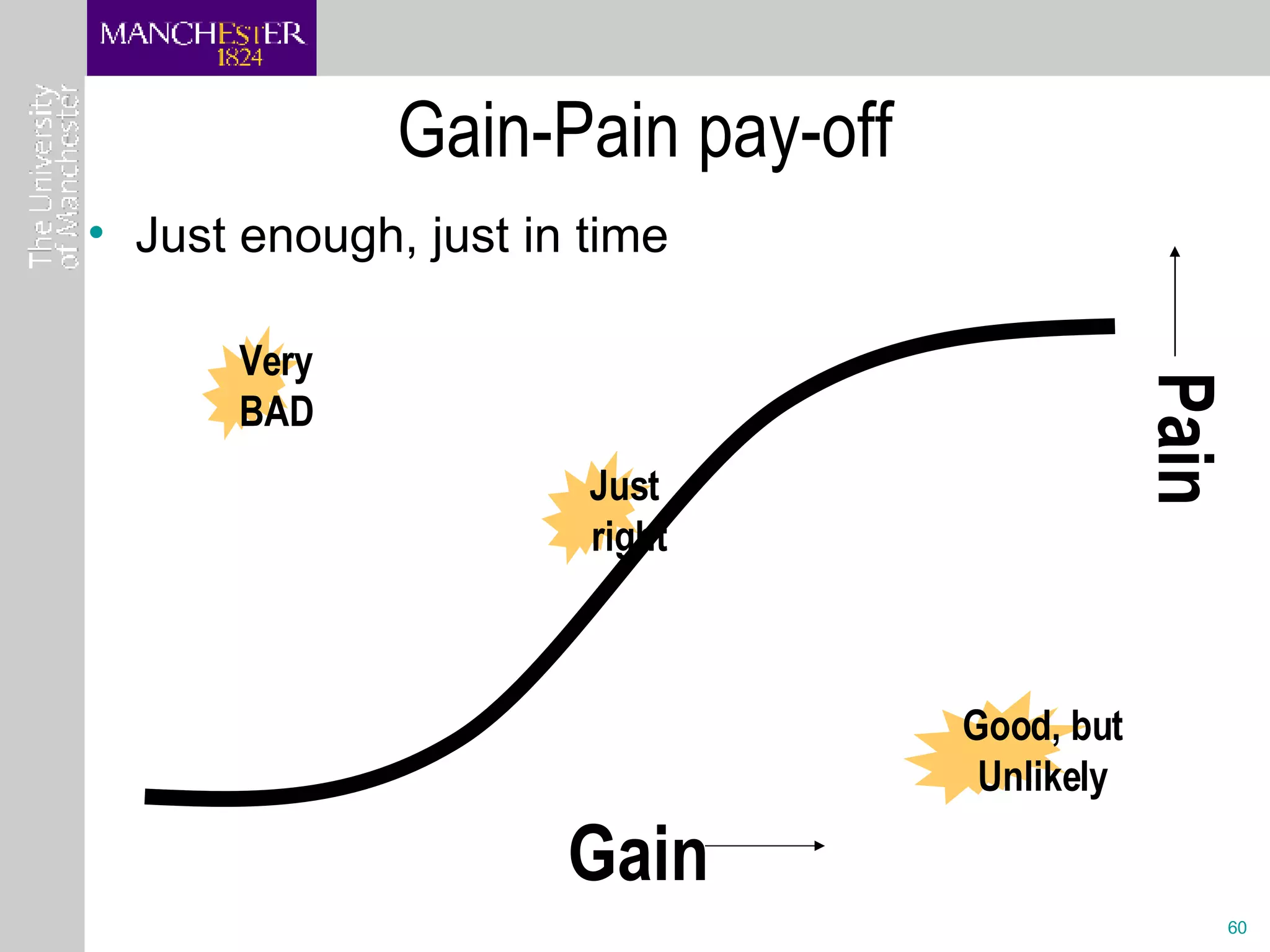 MANCHESTER
1824

The University
of Manchester

Gain-Pain pay-off

• Just enough, just in time

Very
BAD

Just
right

Pain

Good, but
Unlikely

Gain

60